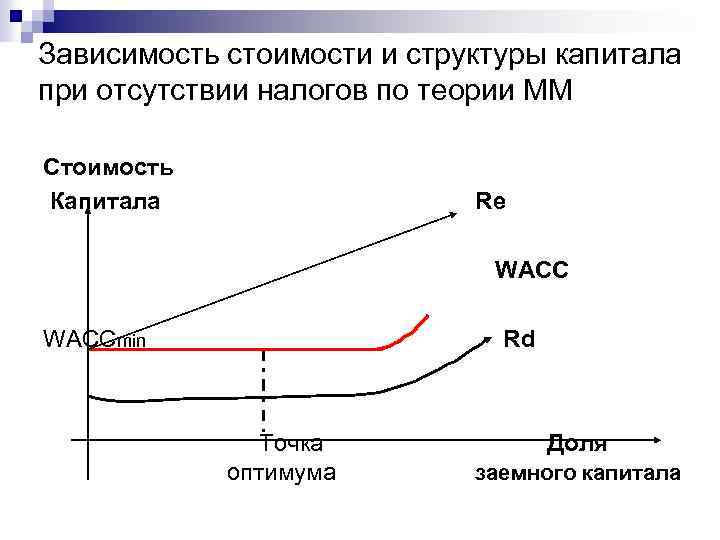 Зависимость стоимости и структуры капитала при отсутствии налогов по теории ММ

Стоимость

Капитала

Re

WACC

WACCmin

Rd

Точка оптимума

Доля заемного капитала